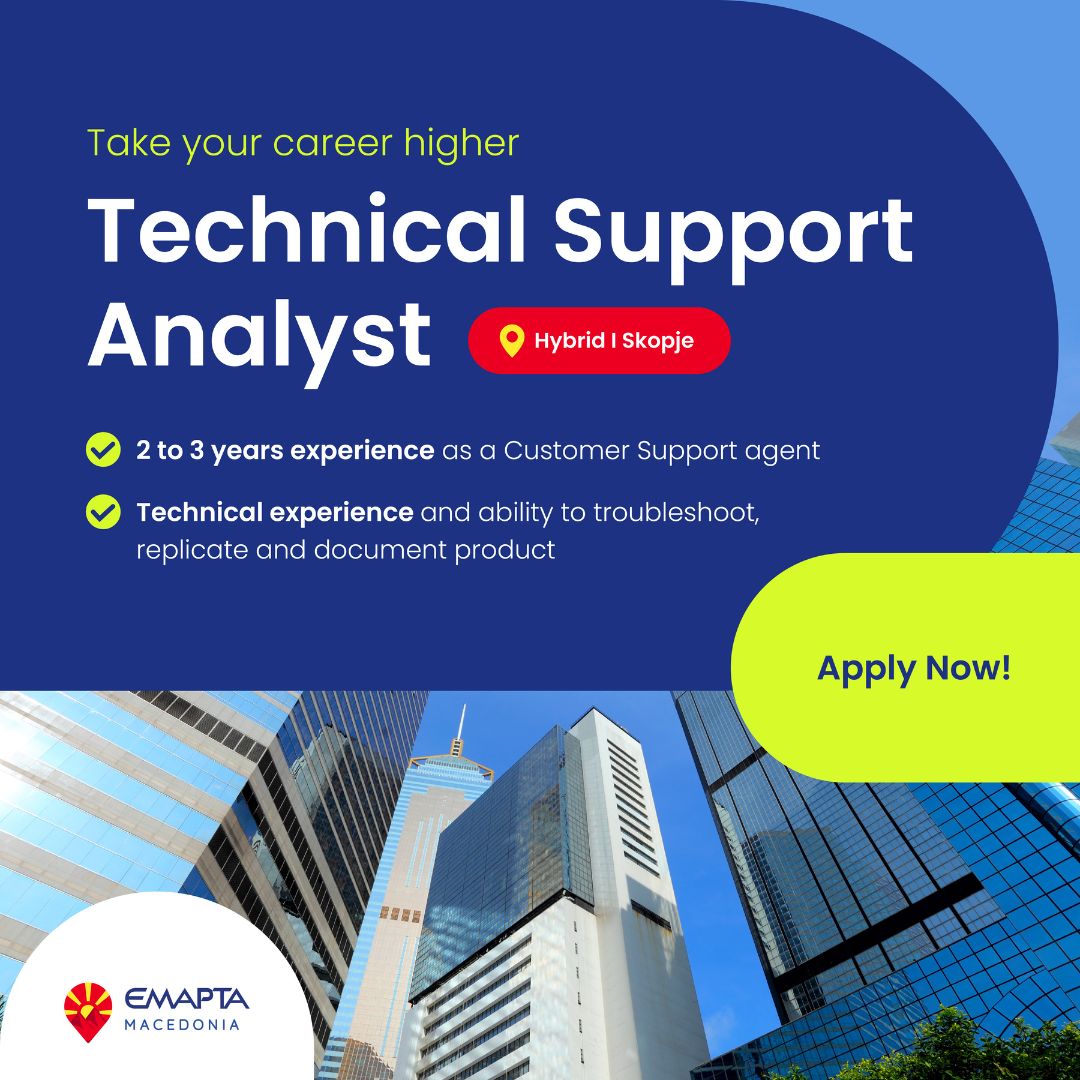 Take your career higher

Technical Support Analyst

Hybrid I Skopje

2 to 3 years experience as a Customer Support agent

Technical experience and ability to troubleshoot, replicate and document product

Apply Now!

EMAPTA
MACEDONIA